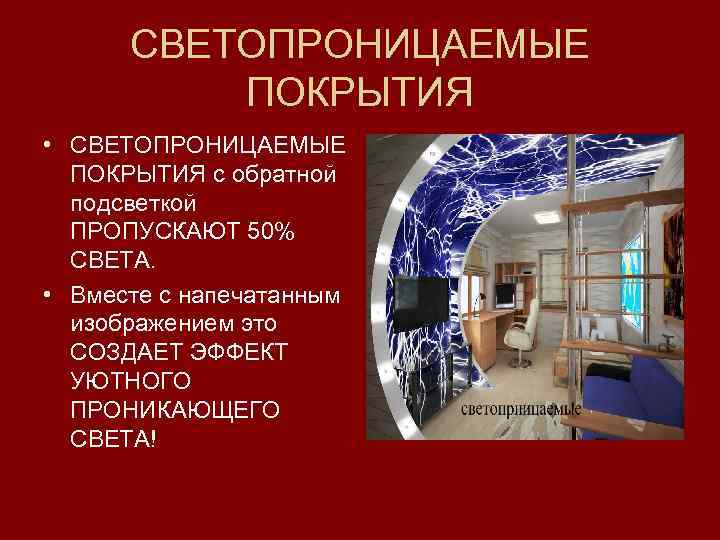 СВЕТОПРОНИЦАЕМЫЕ ПОКРЫТИЯ

• СВЕТОПРОНИЦАЕМЫЕ ПОКРЫТИЯ с обратной подсветкой ПРОПУСКАЮТ 50% СВЕТА.

• Вместе с напечатанным изображением это СОЗДАЕТ ЭФФЕКТ УЮТНОГО ПРОНИКАЮЩЕГО СВЕТА!

светопроницаемые